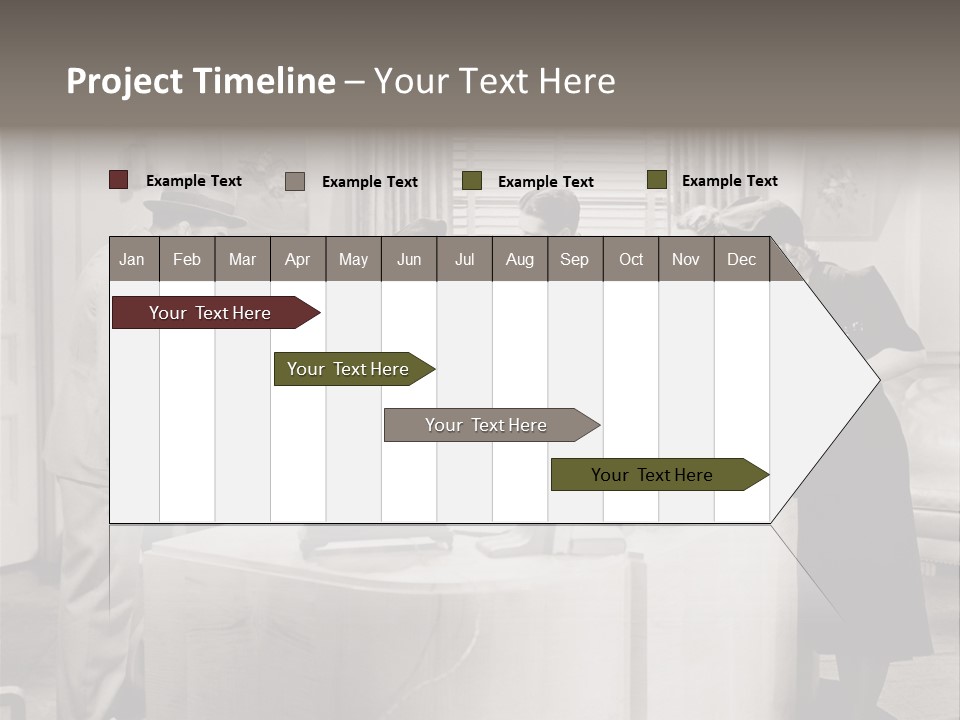 Project Timeline – Your Text Here

Example Text
Example Text
Example Text
Example Text

| Jan | Feb | Mar | Apr | May | Jun | Jul | Aug | Sep | Oct | Nov | Dec |
|---|---|---|---|---|---|---|---|---|---|---|---|

Your Text Here

Your Text Here

Your Text Here

Your Text Here